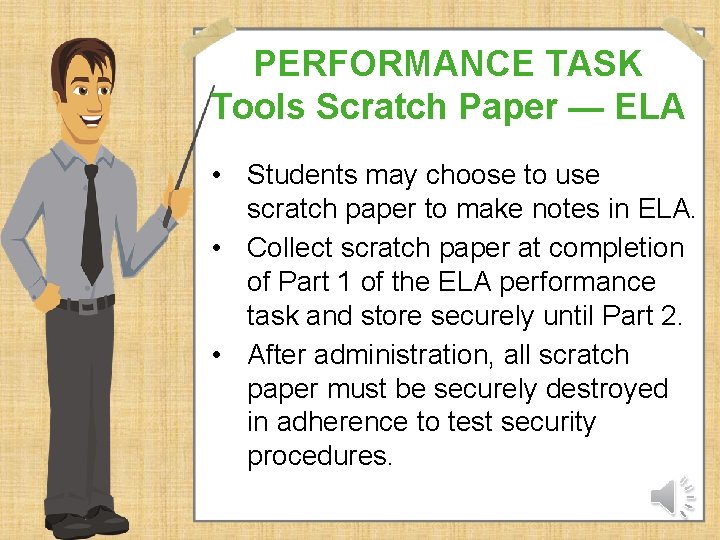 PERFORMANCE TASK
Tools Scratch Paper — ELA

• Students may choose to use scratch paper to make notes in ELA.
• Collect scratch paper at completion of Part 1 of the ELA performance task and store securely until Part 2.
• After administration, all scratch paper must be securely destroyed in adherence to test security procedures.